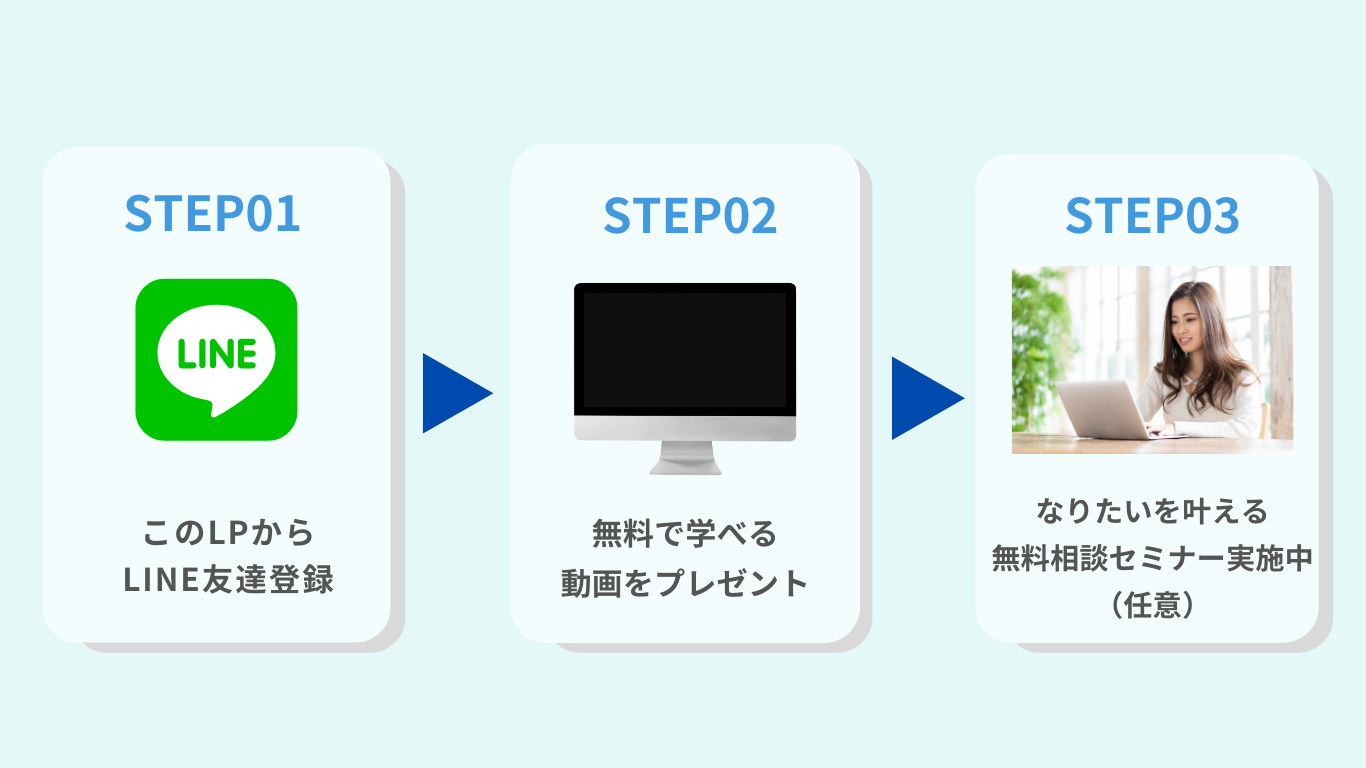 STEP01

LINE

このLPから
LINE友達登録

STEP02

無料で学べる
動画をプレゼント

STEP03

なりたいを叶える
無料相談セミナー実施中
（任意）